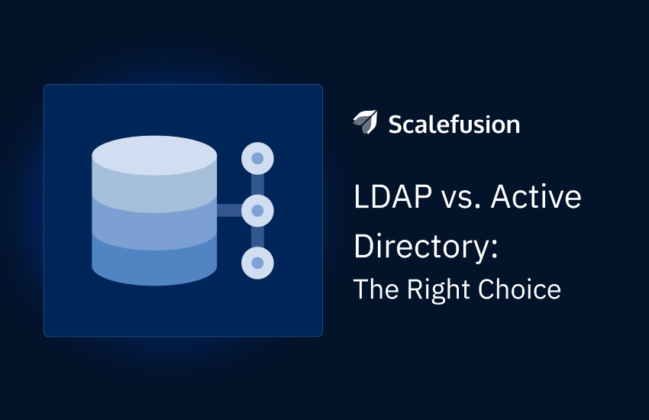 Scalefusion

LDAP vs. Active Directory:

The Right Choice